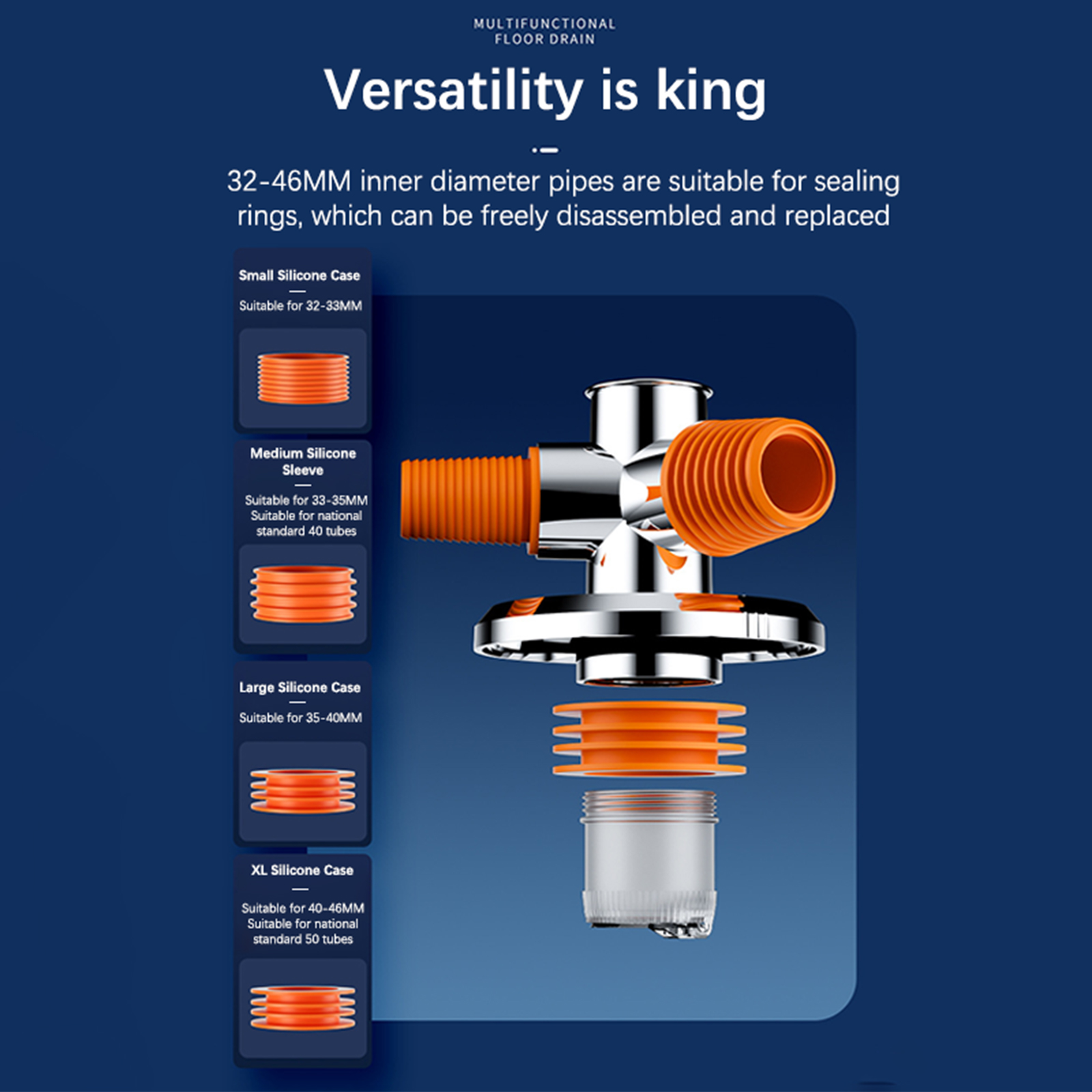 MULTIFUNCTIONAL
FLOOR DRAIN

Versatility is king

32-46MM inner diameter pipes are suitable for sealing rings, which can be freely disassembled and replaced

Small Silicone Case

Suitable for 32-33MM

Medium Silicone Sleeve

Suitable for 33-35MM
Suitable for national standard 40 tubes

Large Silicone Case

Suitable for 35-40MM

XL Silicone Case

Suitable for 40-46MM
Suitable for national standard 50 tubes